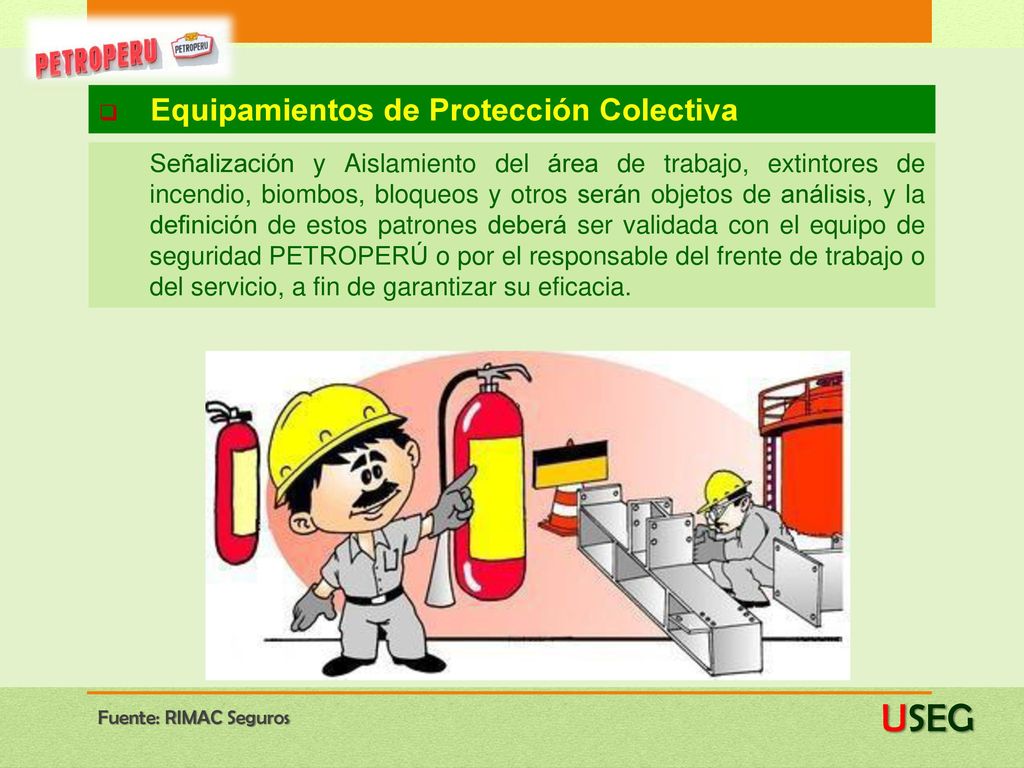 PETROPERU PETROPERU

Equipamientos de Protección Colectiva

Señalización y Aislamiento del área de trabajo, extintores de incendio, biombos, bloqueos y otros serán objetos de análisis, y la definición de estos patrones deberá ser validada con el equipo de seguridad PETROPERÚ o por el responsable del frente de trabajo o del servicio, a fin de garantizar su eficacia.

Fuente: RIMAC Seguros

USEG